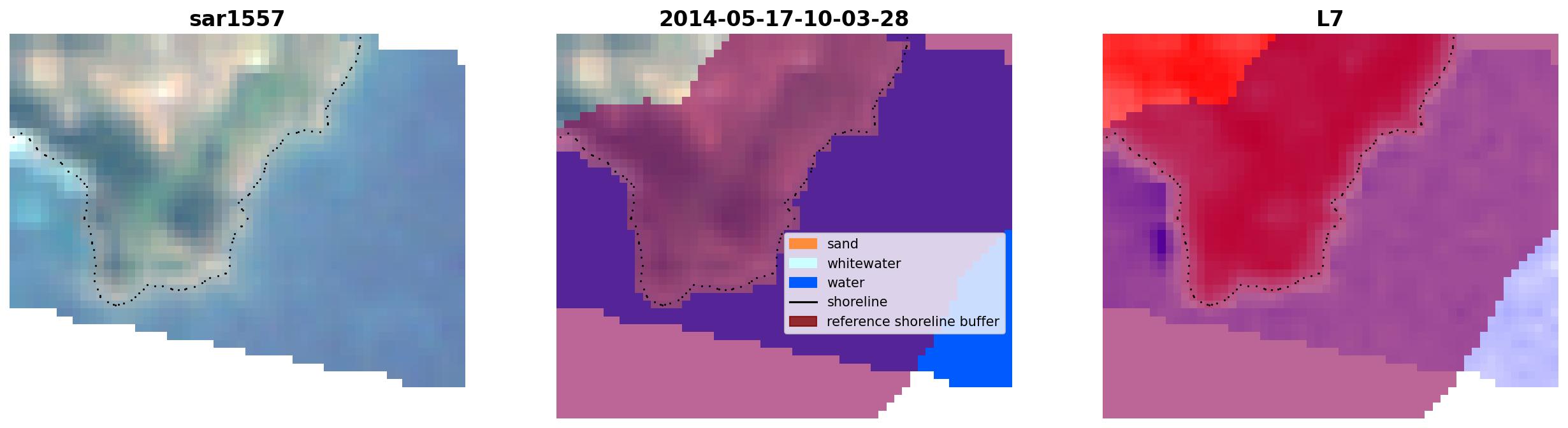 sar1557

2014-05-17-10-03-28

sand
whitewater
water
shoreline
reference shoreline buffer

L7